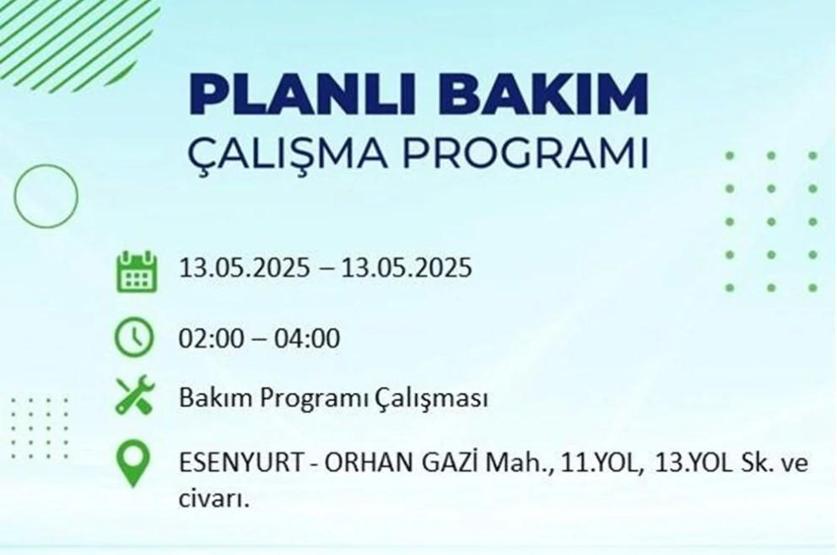 PLANLI BAKIM
ÇALIŞMA PROGRAMI

13.05.2025 – 13.05.2025

02:00 – 04:00

Bakım Programı Çalışması

ESENYURT - ORHAN GAZİ Mah., 11.YOL, 13.YOL Sk. ve civarı.